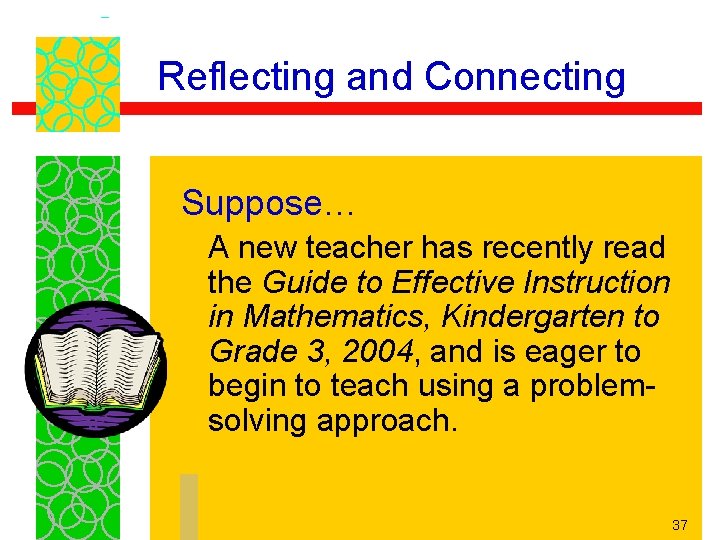 Reflecting and Connecting

Suppose…

A new teacher has recently read the Guide to Effective Instruction in Mathematics, Kindergarten to Grade 3, 2004, and is eager to begin to teach using a problem-solving approach.

37